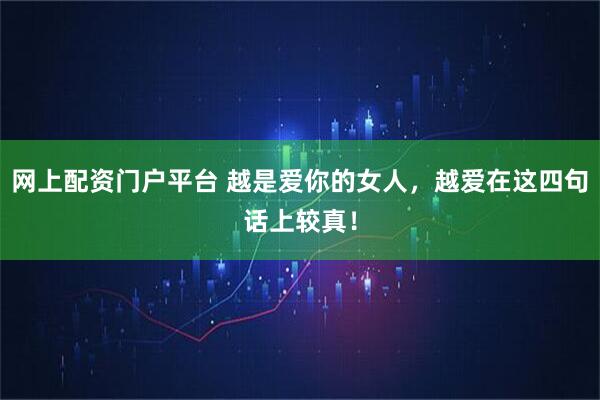 网上配资门户平台 越是爱你的女人，越爱在这四句话上较真！